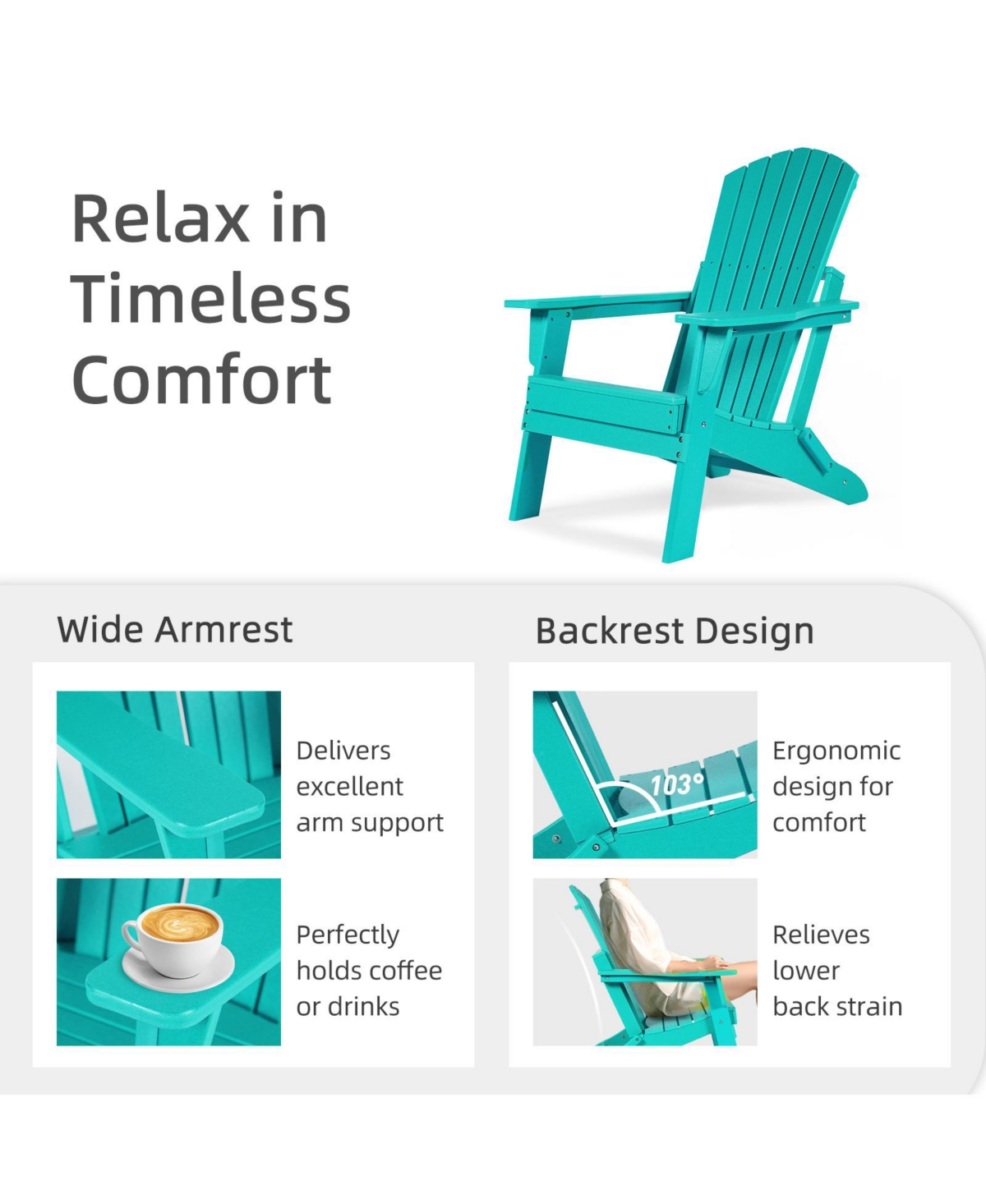 Relax in Timeless Comfort

Wide Armrest

Delivers excellent arm support

Perfectly holds coffee or drinks

Backrest Design

103°

Ergonomic design for comfort

Relieves lower back strain